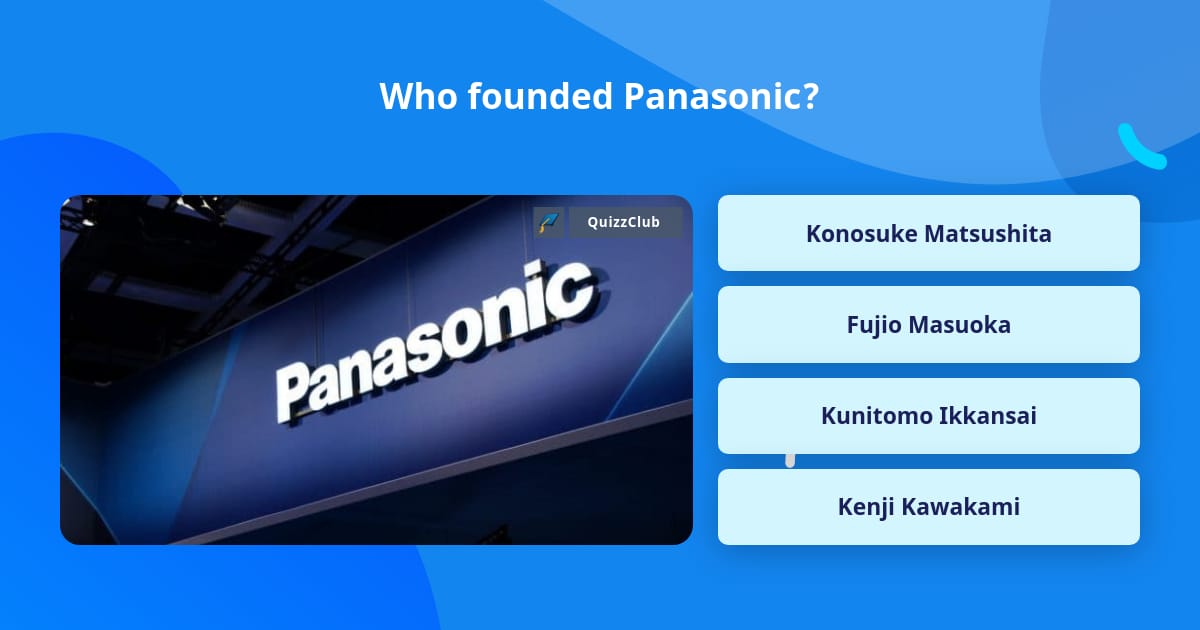 Who founded Panasonic?

QuizzClub

Panasonic

Konosuke Matsushita

Fujio Masuoka

Kunitomo Ikkansai

Kenji Kawakami